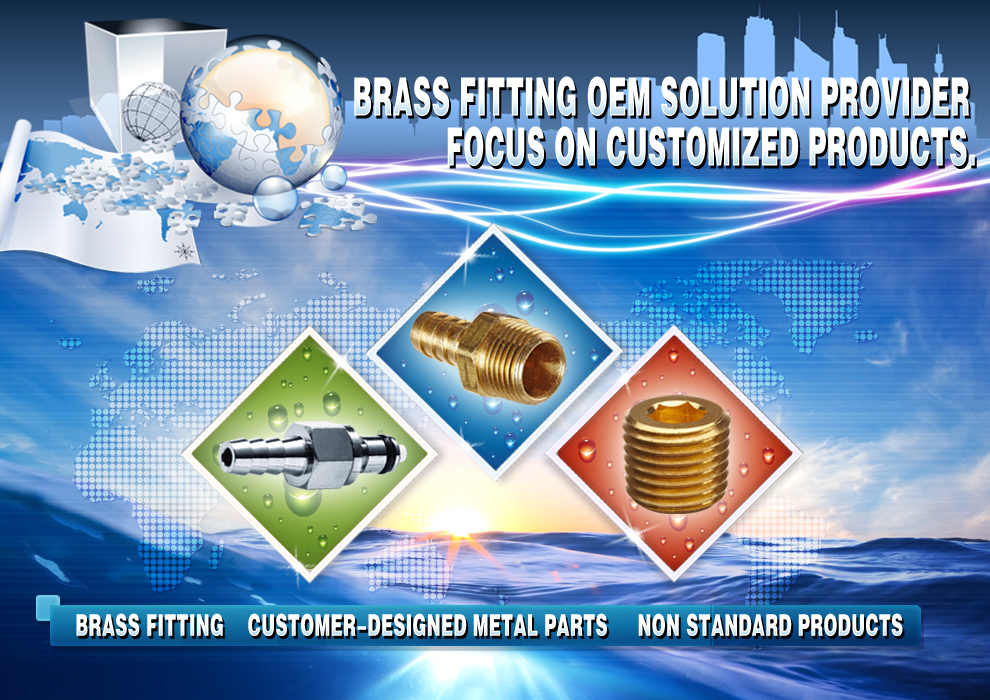 BRASS FITTING OEM SOLUTION PROVIDER
FOCUS ON CUSTOMIZED PRODUCTS.

BRASS FITTING CUSTOMER-DESIGNED METAL PARTS NON STANDARD PRODUCTS